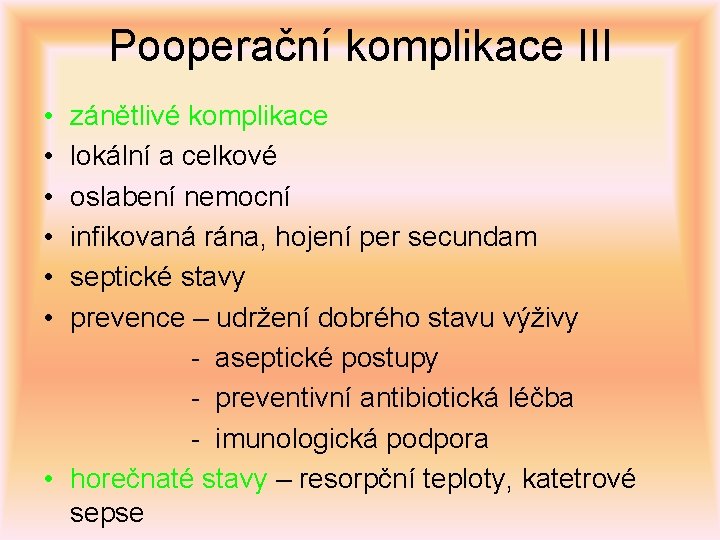 Pooperační komplikace III

• zánětlivé komplikace
• lokální a celkové
• oslabení nemocní
• infikovaná rána, hojení per secundam
• septické stavy
• prevence – udržení dobrého stavu výživy
- aseptické postupy
- preventivní antibiotická léčba
- imunologická podpora
• horečnaté stavy – resorpční teploty, katetrové sepse